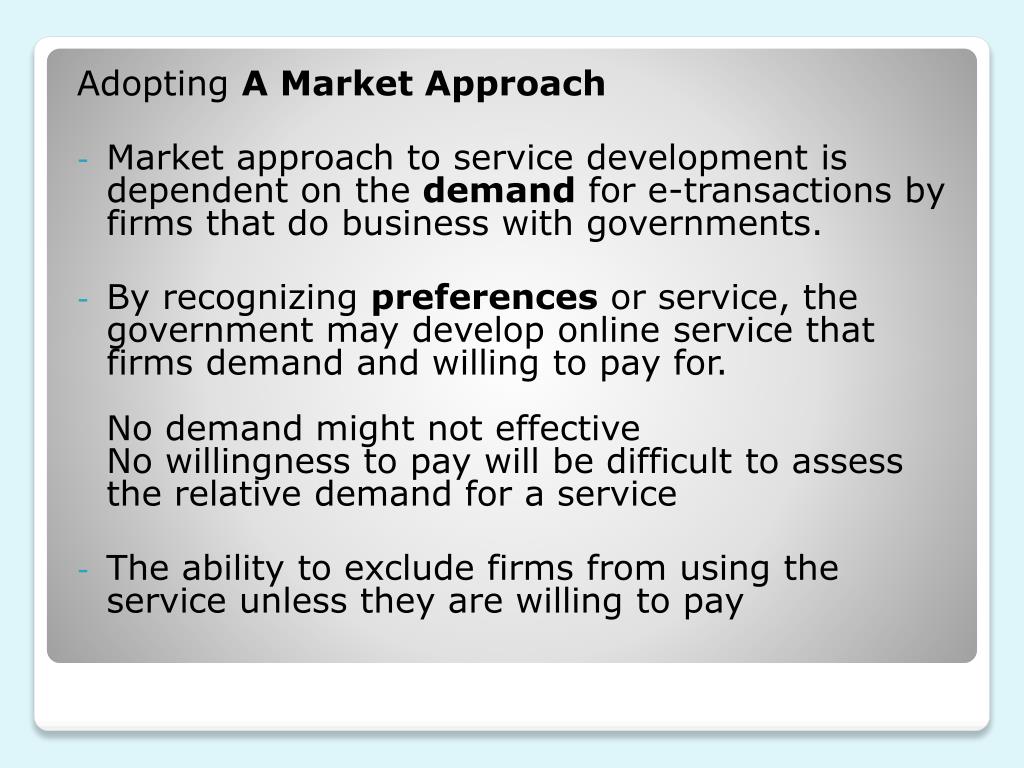 Adopting A Market Approach

- Market approach to service development is dependent on the demand for e-transactions by firms that do business with governments.

- By recognizing preferences or service, the government may develop online service that firms demand and willing to pay for.

No demand might not effective
No willingness to pay will be difficult to assess the relative demand for a service

- The ability to exclude firms from using the service unless they are willing to pay